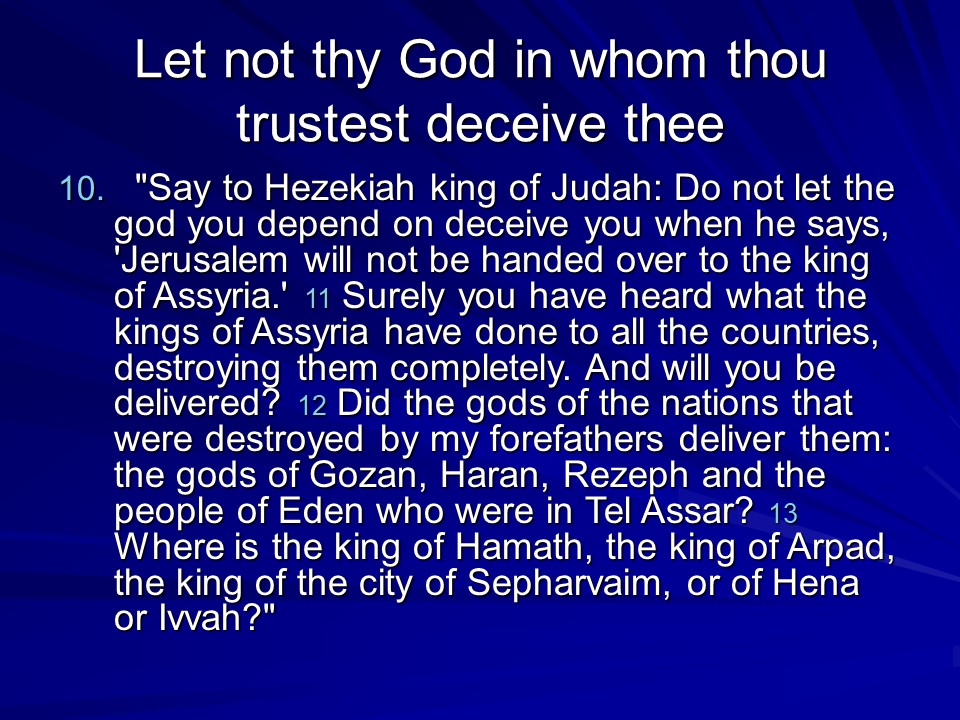 Let not thy God in whom thou trustest deceive thee

10. "Say to Hezekiah king of Judah: Do not let the god you depend on deceive you when he says, 'Jerusalem will not be handed over to the king of Assyria.' 11 Surely you have heard what the kings of Assyria have done to all the countries, destroying them completely. And will you be delivered? 12 Did the gods of the nations that were destroyed by my forefathers deliver them: the gods of Gozan, Haran, Rezeph and the people of Eden who were in Tel Assar? 13 Where is the king of Hamath, the king of Arpad, the king of the city of Sepharvaim, or of Hena or Ivvah?"